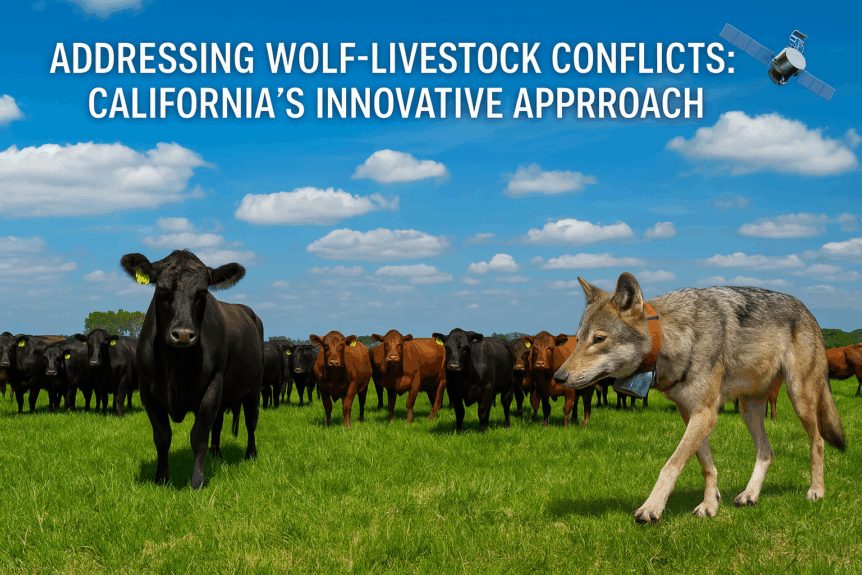 ADDRESSING WOLF-LIVESTOCK CONFLICTS: CALIFORNIA'S INNOVATIVE APPRROACH